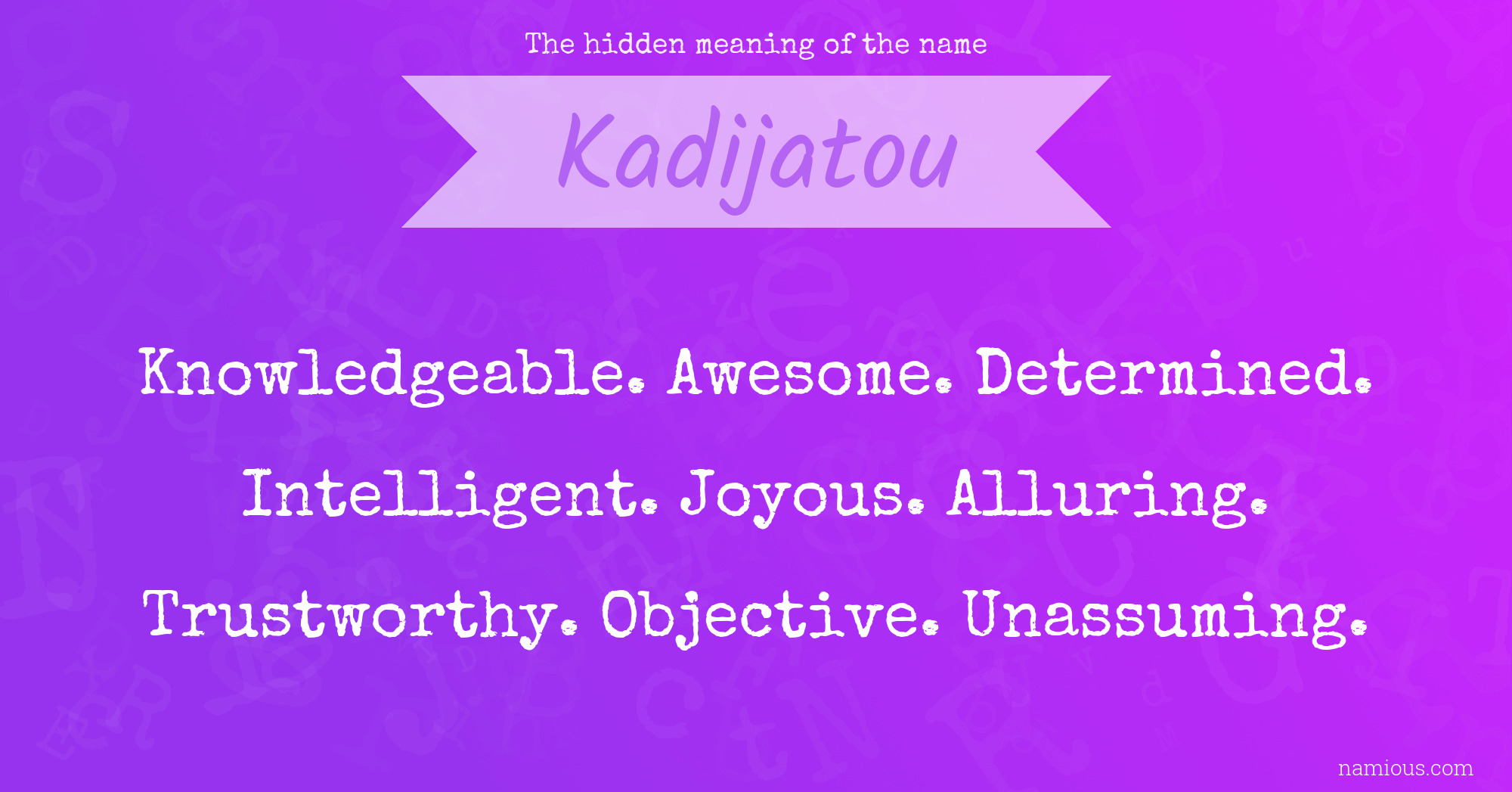 The hidden meaning of the name

Kadijatou

Knowledgeable. Awesome. Determined.

Intelligent. Joyous. Alluring.

Trustworthy. Objective. Unassuming.

namious.com